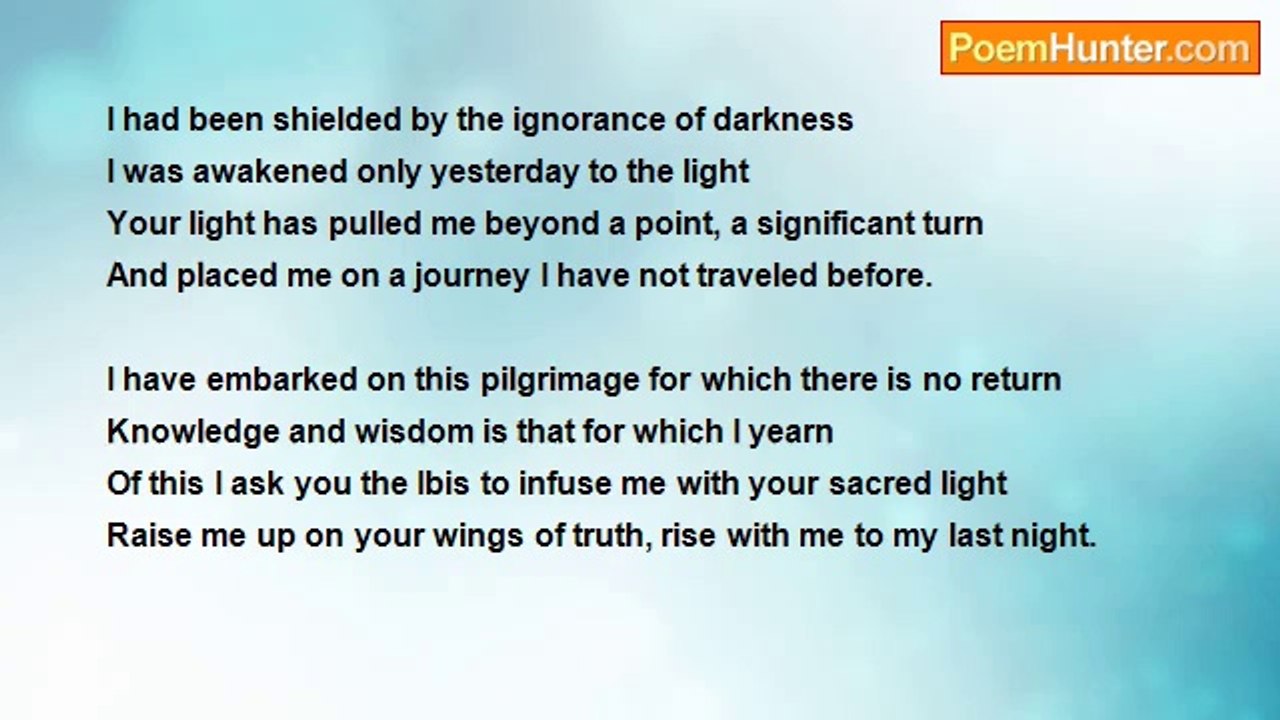 PoemHunter.com

I had been shielded by the ignorance of darkness
I was awakened only yesterday to the light
Your light has pulled me beyond a point, a significant turn
And placed me on a journey I have not traveled before.

I have embarked on this pilgrimage for which there is no return
Knowledge and wisdom is that for which I yearn
Of this I ask you the Ibis to infuse me with your sacred light
Raise me up on your wings of truth, rise with me to my last night.